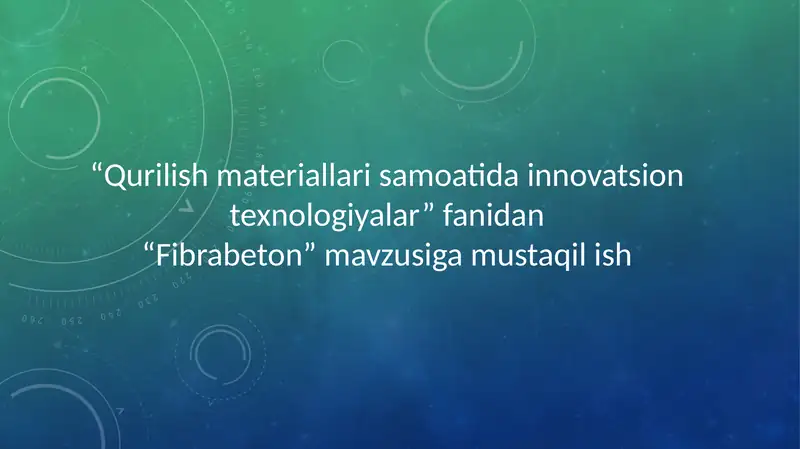 “Qurilish materiallari samoatida innovatsion texnologiyalar” fanidan
“Fibrabeton” mavzusiga mustaqil ish